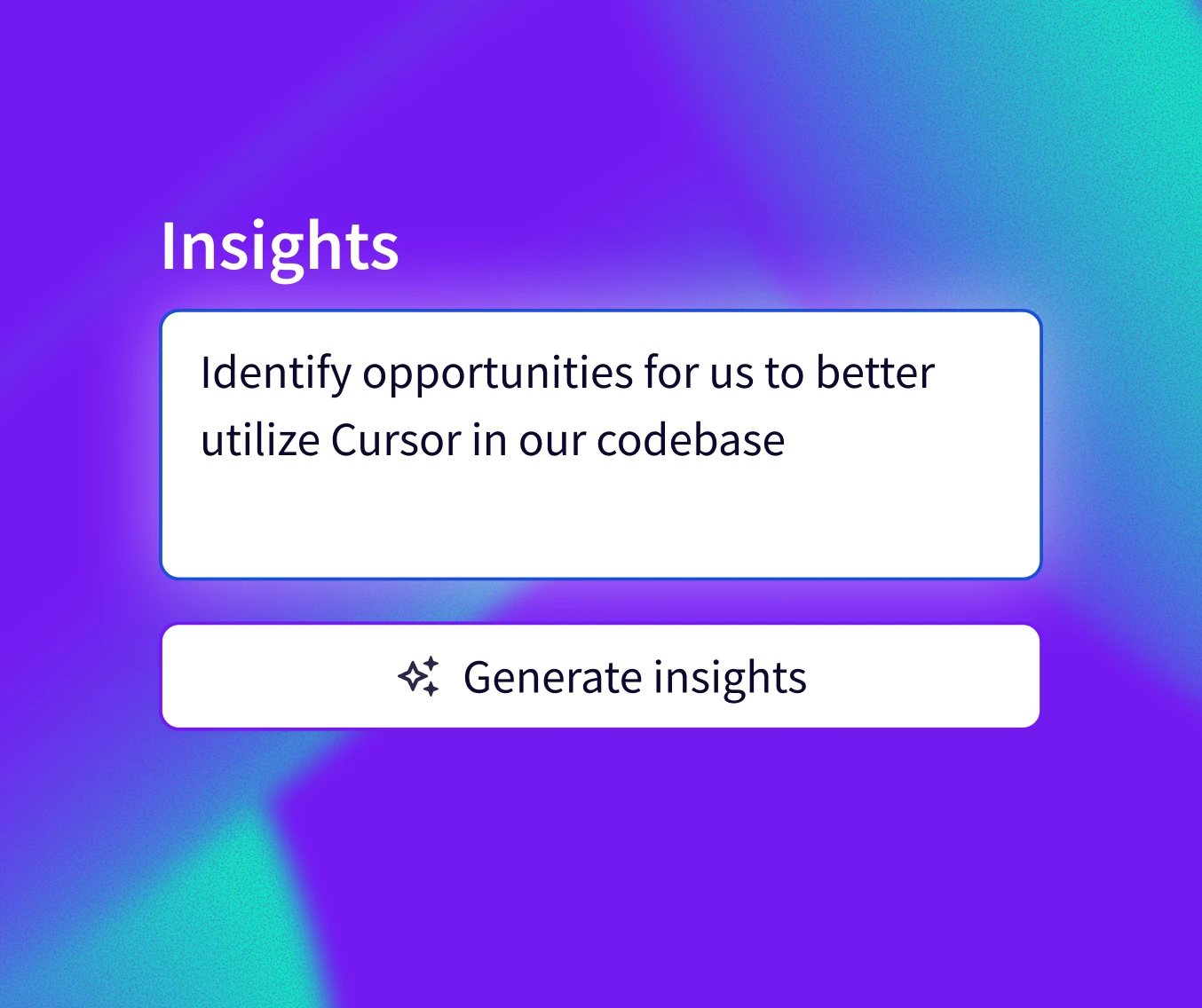 Insights

Identify opportunities for us to better utilize Cursor in our codebase

Generate insights